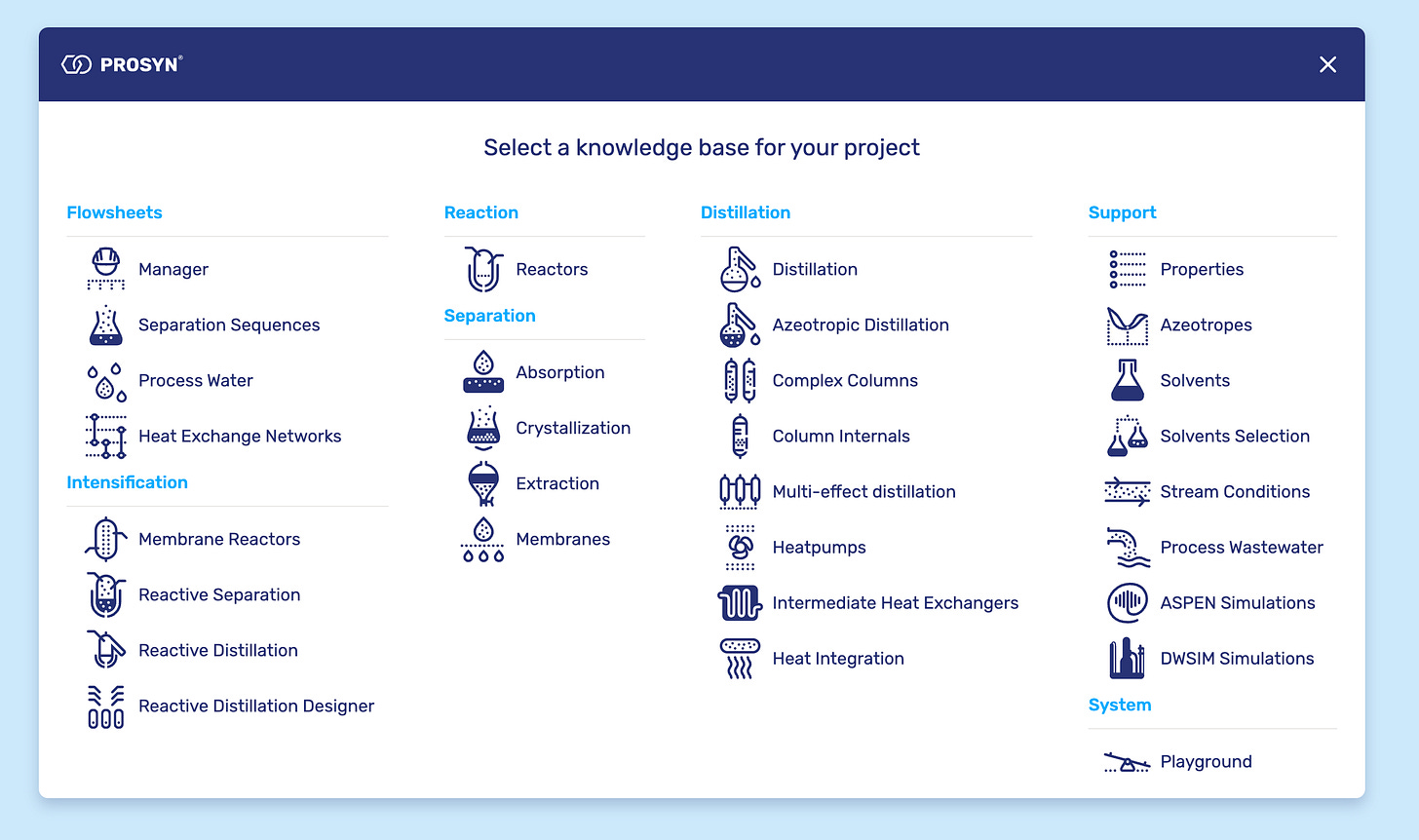 PROSYN®

Select a knowledge base for your project

Flowsheets
Manager
Separation Sequences
Process Water
Heat Exchange Networks

Intensification
Membrane Reactors
Reactive Separation
Reactive Distillation
Reactive Distillation Designer

Reaction
Reactors

Separation
Absorption
Crystallization
Extraction
Membranes

Distillation
Distillation
Azeotropic Distillation
Complex Columns
Column Internals
Multi-effect distillation
Heatpumps
Intermediate Heat Exchangers
Heat Integration

Support
Properties
Azeotropes
Solvents
Solvents Selection
Stream Conditions
Process Wastewater
ASPEN Simulations
DWSIM Simulations

System
Playground